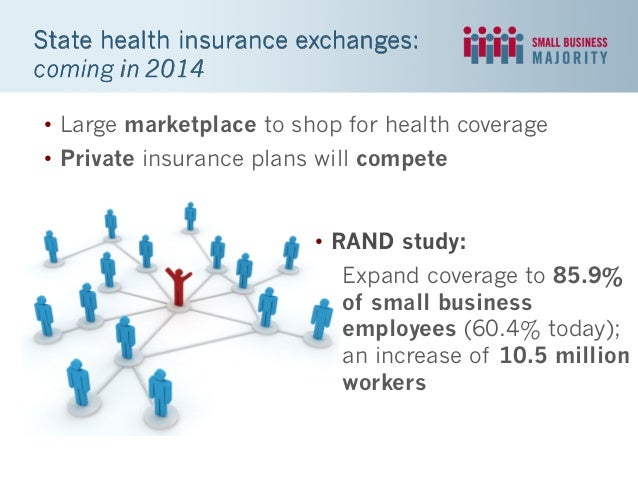 State health insurance exchanges:
coming in 2014

SMALL BUSINESS MAJORITY

• Large marketplace to shop for health coverage
• Private insurance plans will compete

• RAND study:
Expand coverage to 85.9% of small business employees (60.4% today); an increase of 10.5 million workers